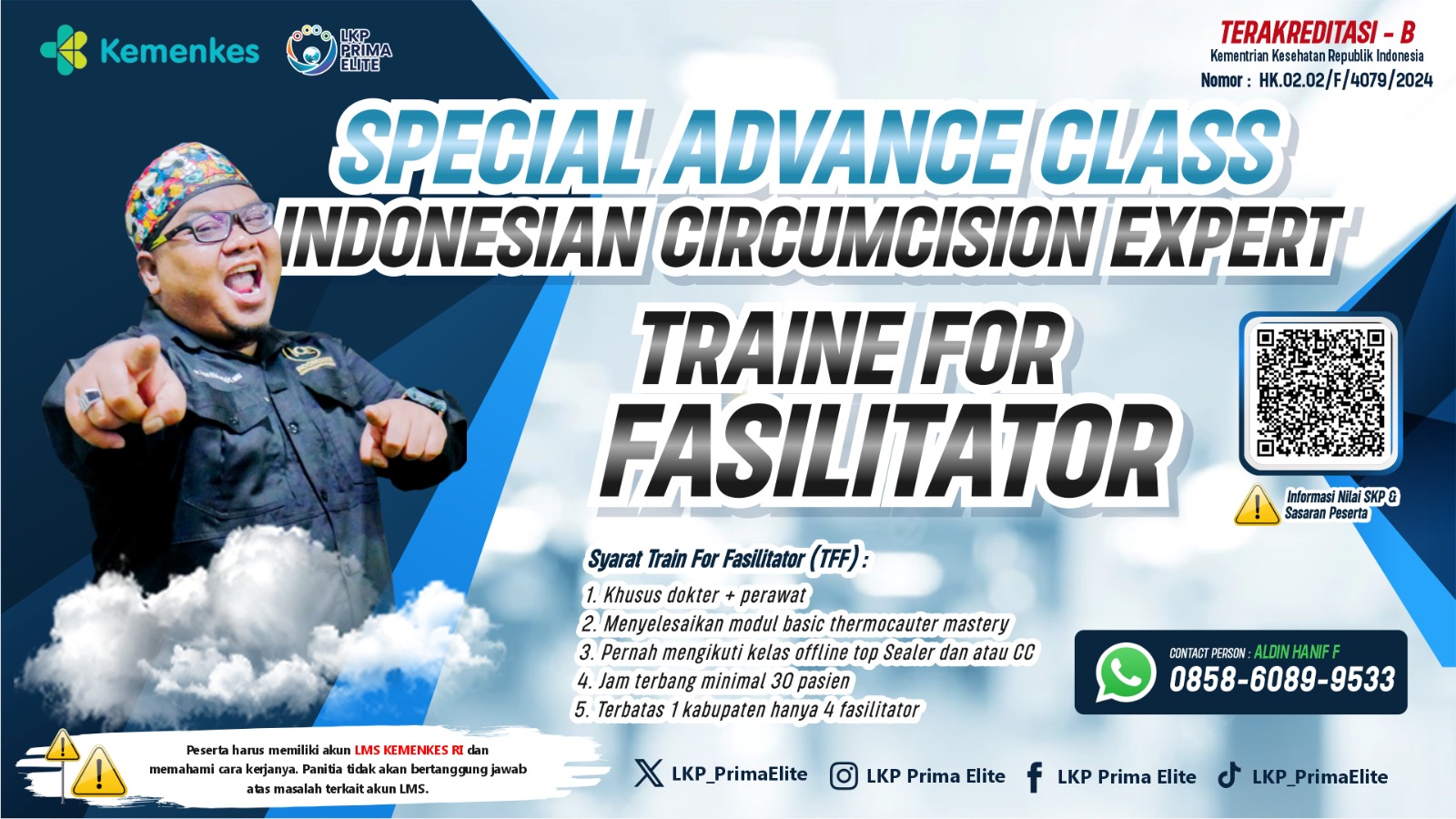 Kemenkes

LKP PRIMA ELITE

TERAKREDITASI - B
Kementrian Kesehatan Republik Indonesia
Nomor : HK.02.02/F/4079/2024

SPECIAL ADVANCE CLASS
INDONESIAN CIRCUMCISION EXPERT

TRAINE FOR
FASILITATOR

Informasi Nilai SKP & Sasaran Peserta

Syarat Train For Fasilitator (TFF) :
1. Khusus dokter + perawat
2. Menyelesaikan modul basic thermocauter mastery
3. Pernah mengikuti kelas offline top Sealer dan atau CC
4. Jam terbang minimal 30 pasien
5. Terbatas 1 kabupaten hanya 4 fasilitator

CONTACT PERSON : ALDIN HANIF F
0858-6089-9533

Peserta harus memiliki akun LMS KEMENKES RI dan memahami cara kerjanya. Panitia tidak akan bertanggung jawab atas masalah terkait akun LMS.

LKP_PrimaElite
LKP Prima Elite
LKP Prima Elite
LKP_PrimaElite